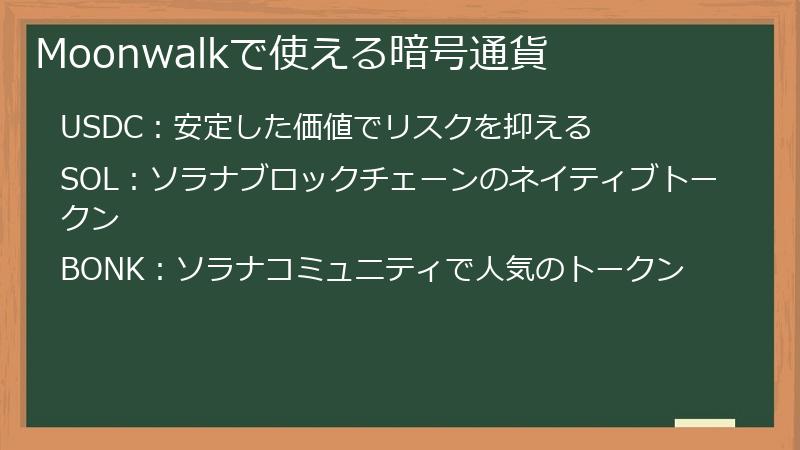 Moonwalkで使える暗号通貨

USDC：安定した価値でリスクを抑える

SOL：ソラナブロックチェーンのネイティブトークン

BONK：ソラナコミュニティで人気のトークン